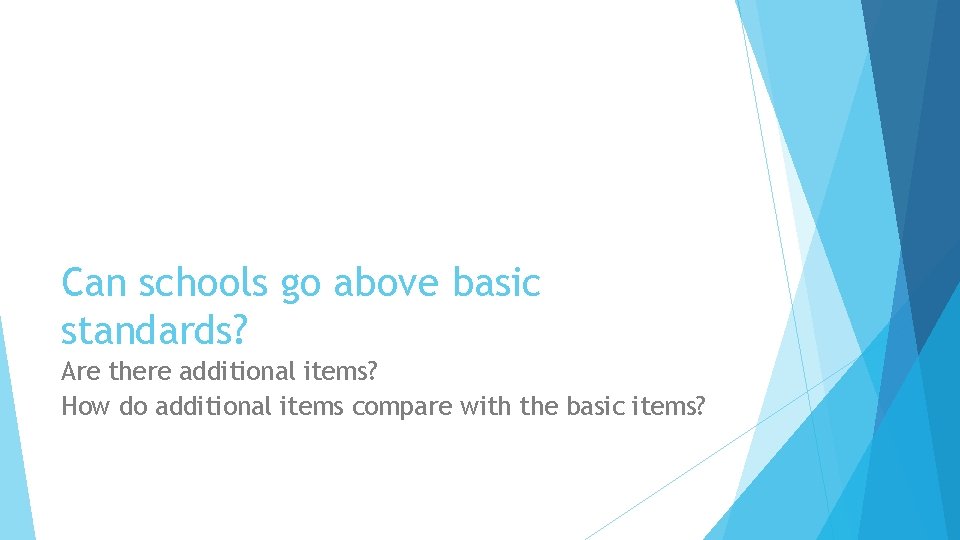 Can schools go above basic standards?

Are there additional items?
How do additional items compare with the basic items?